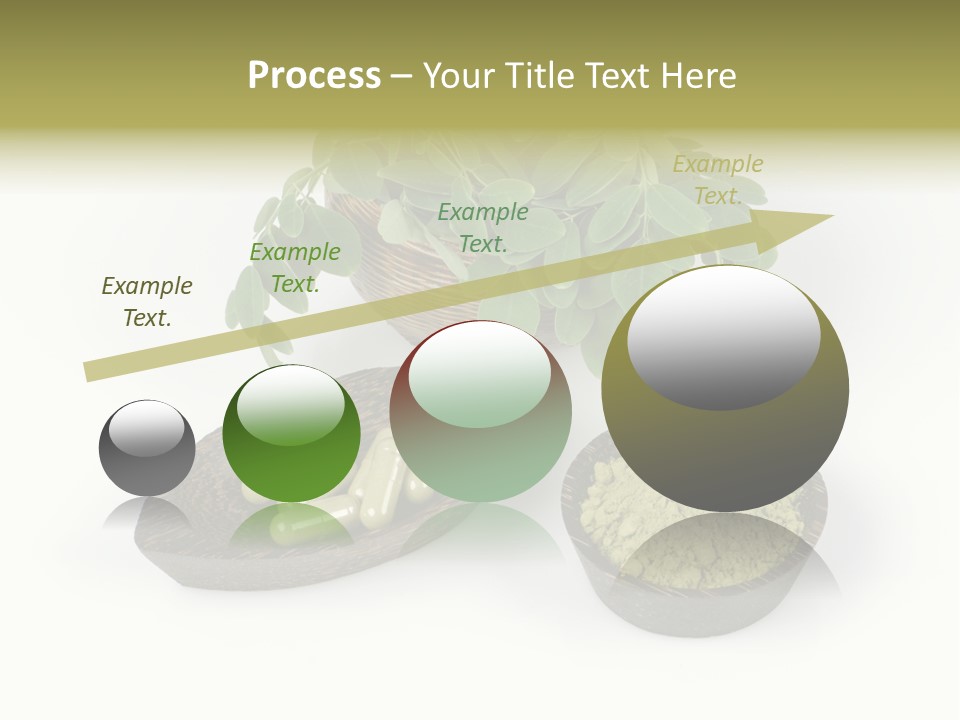 Process – Your Title Text Here

Example Text.

Example Text.

Example Text.

Example Text.